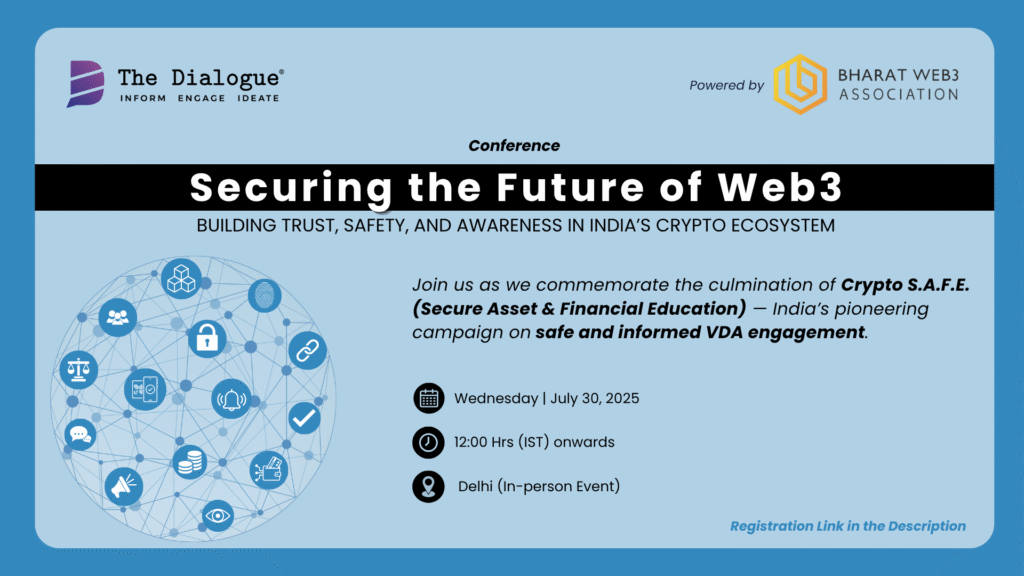 The Dialogue®
INFORM ENGAGE IDEATE

Powered by BHARAT WEB3 ASSOCIATION

Conference

Securing the Future of Web3

BUILDING TRUST, SAFETY, AND AWARENESS IN INDIA'S CRYPTO ECOSYSTEM

Join us as we commemorate the culmination of Crypto S.A.F.E. (Secure Asset & Financial Education) — India's pioneering campaign on safe and informed VDA engagement.

Wednesday | July 30, 2025

12:00 Hrs (IST) onwards

Delhi (In-person Event)

Registration Link in the Description